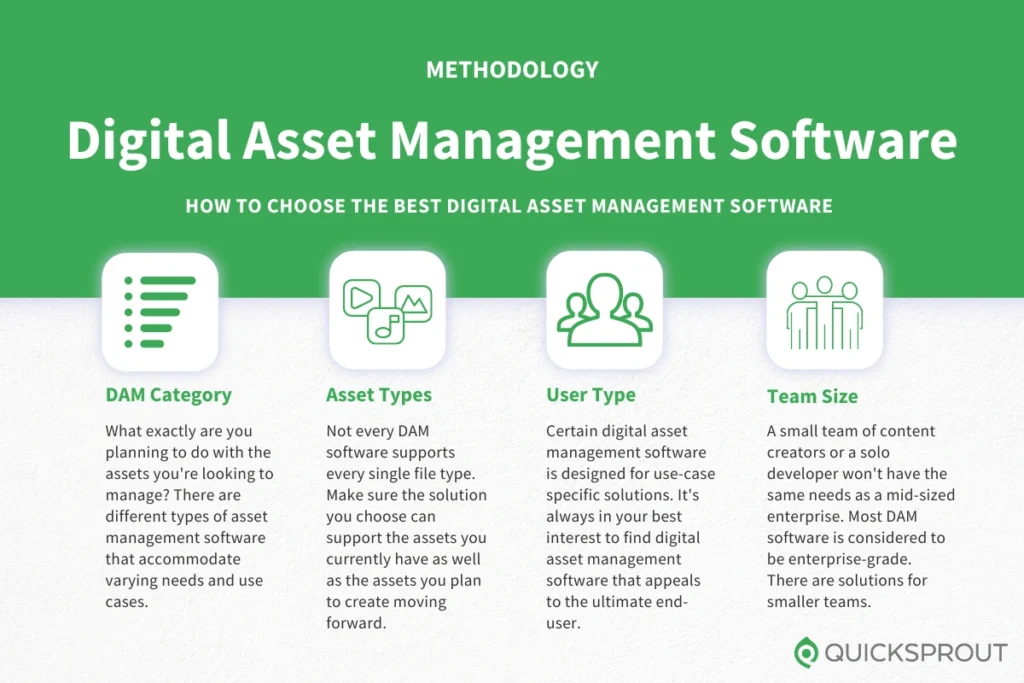 METHODOLOGY

Digital Asset Management Software

HOW TO CHOOSE THE BEST DIGITAL ASSET MANAGEMENT SOFTWARE

DAM Category

What exactly are you planning to do with the assets you're looking to manage? There are different types of asset management software that accommodate varying needs and use cases.

Asset Types

Not every DAM software supports every single file type. Make sure the solution you choose can support the assets you currently have as well as the assets you plan to create moving forward.

User Type

Certain digital asset management software is designed for use-case specific solutions. It's always in your best interest to find digital asset management software that appeals to the ultimate end-user.

Team Size

A small team of content creators or a solo developer won't have the same needs as a mid-sized enterprise. Most DAM software is considered to be enterprise-grade. There are solutions for smaller teams.

QUICKSPROUT